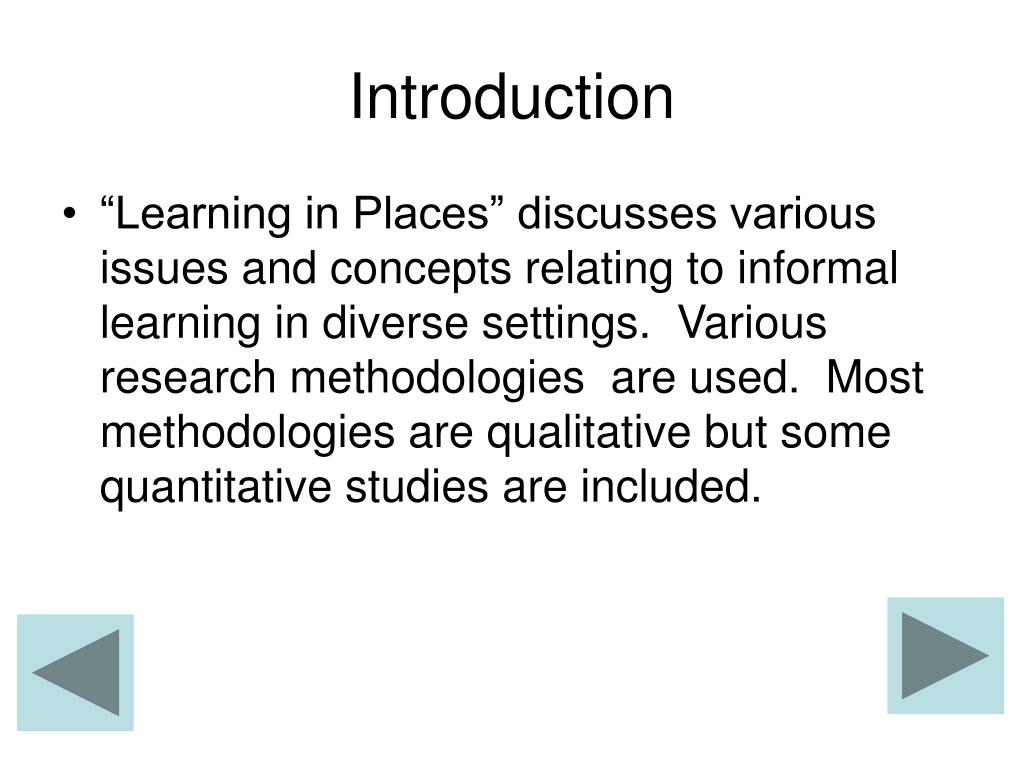 Introduction

• “Learning in Places” discusses various issues and concepts relating to informal learning in diverse settings. Various research methodologies are used. Most methodologies are qualitative but some quantitative studies are included.